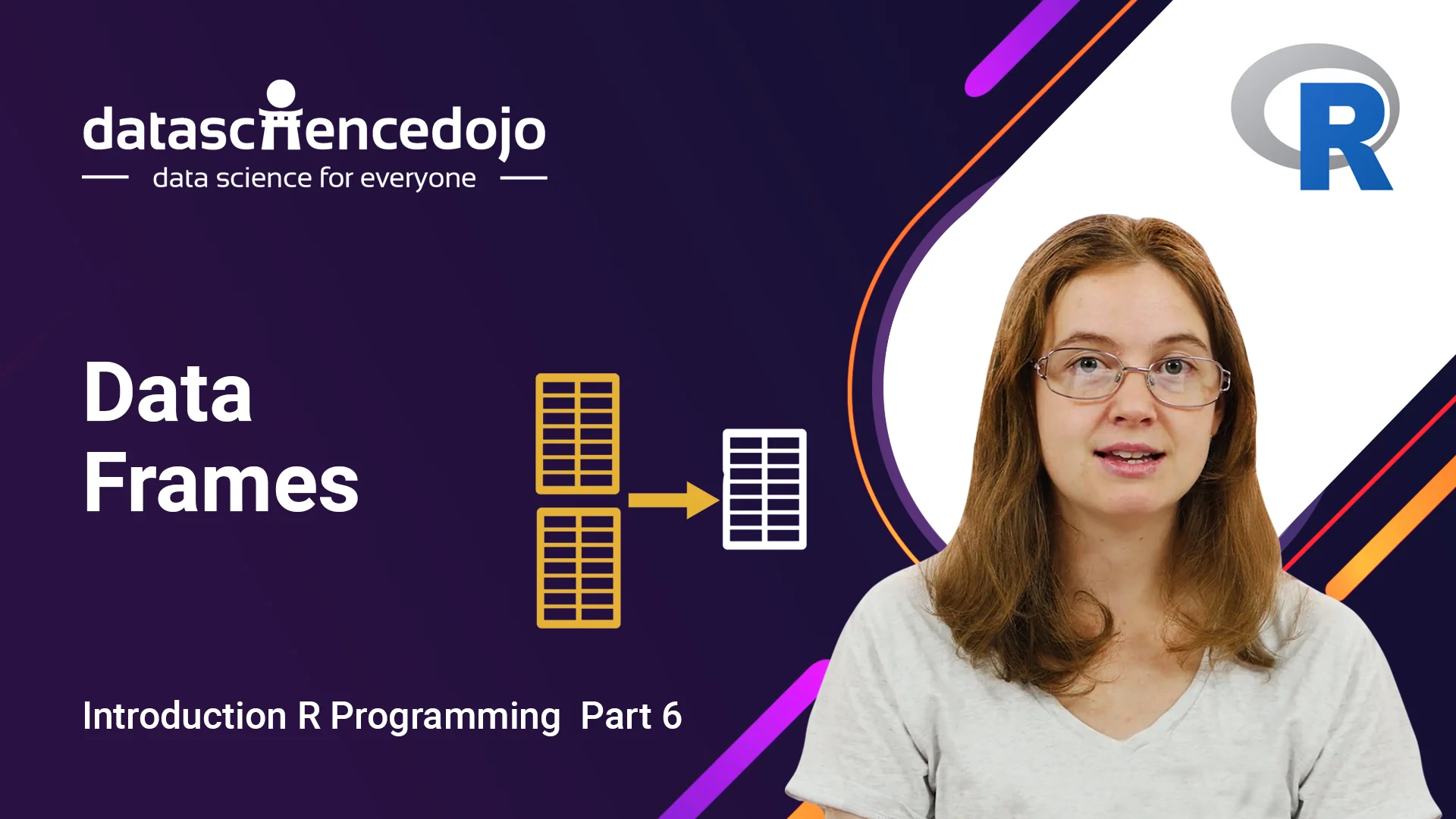 datasciencedojo
data science for everyone

R

Data Frames

Introduction R Programming Part 6